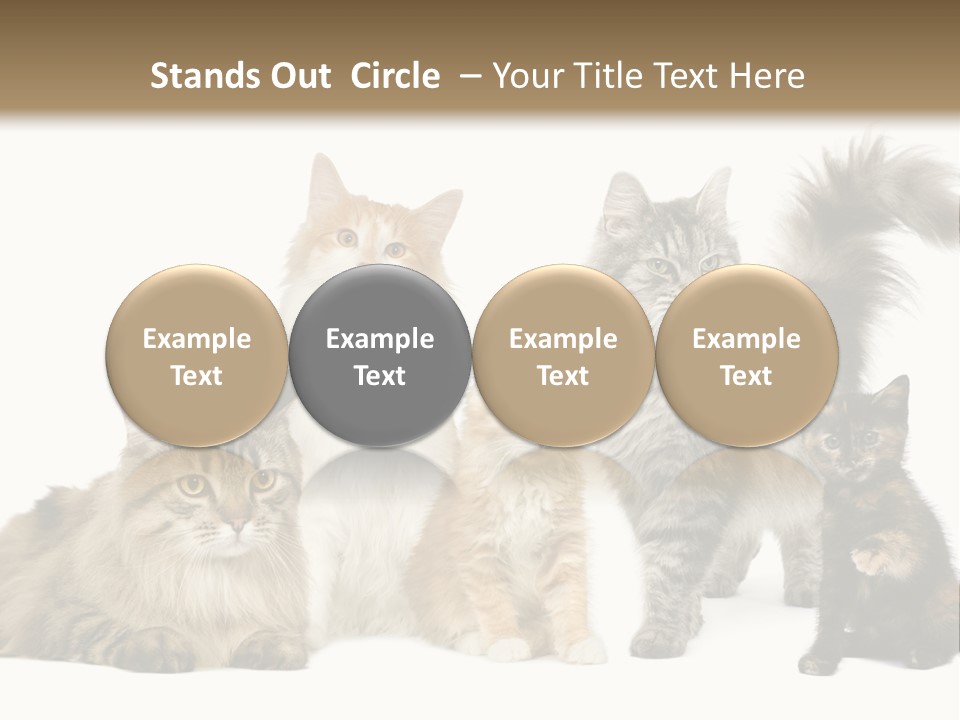 Stands Out Circle – Your Title Text Here

Example Text

Example Text

Example Text

Example Text